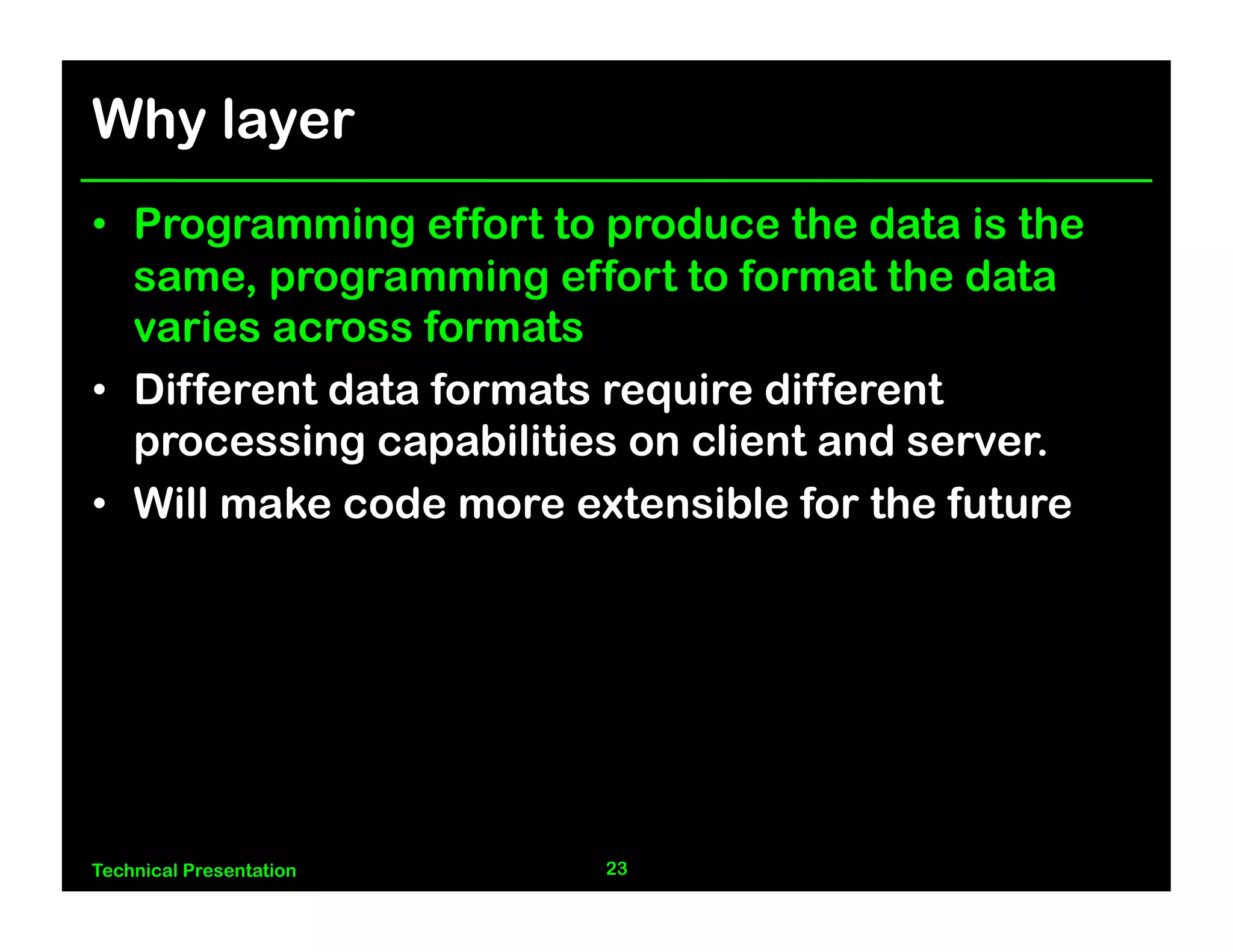 Why layer

• Programming effort to produce the data is the same, programming effort to format the data varies across formats

• Different data formats require different processing capabilities on client and server.

• Will make code more extensible for the future

Technical Presentation

23